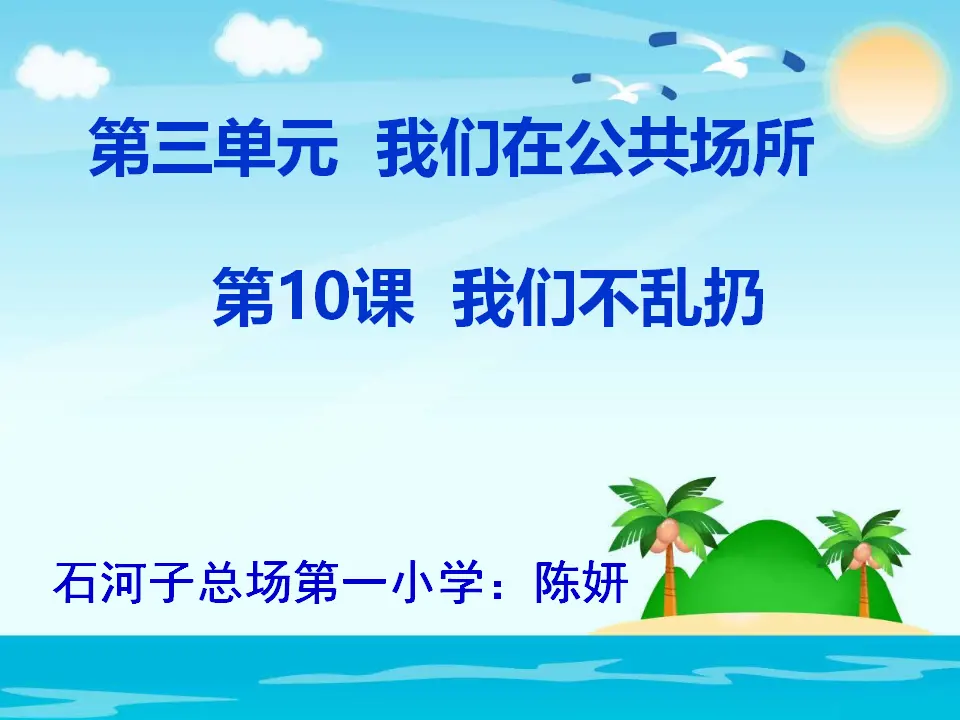 第三单元 我们在公共场所

第10课 我们不乱扔

石河子总场第一小学：陈妍